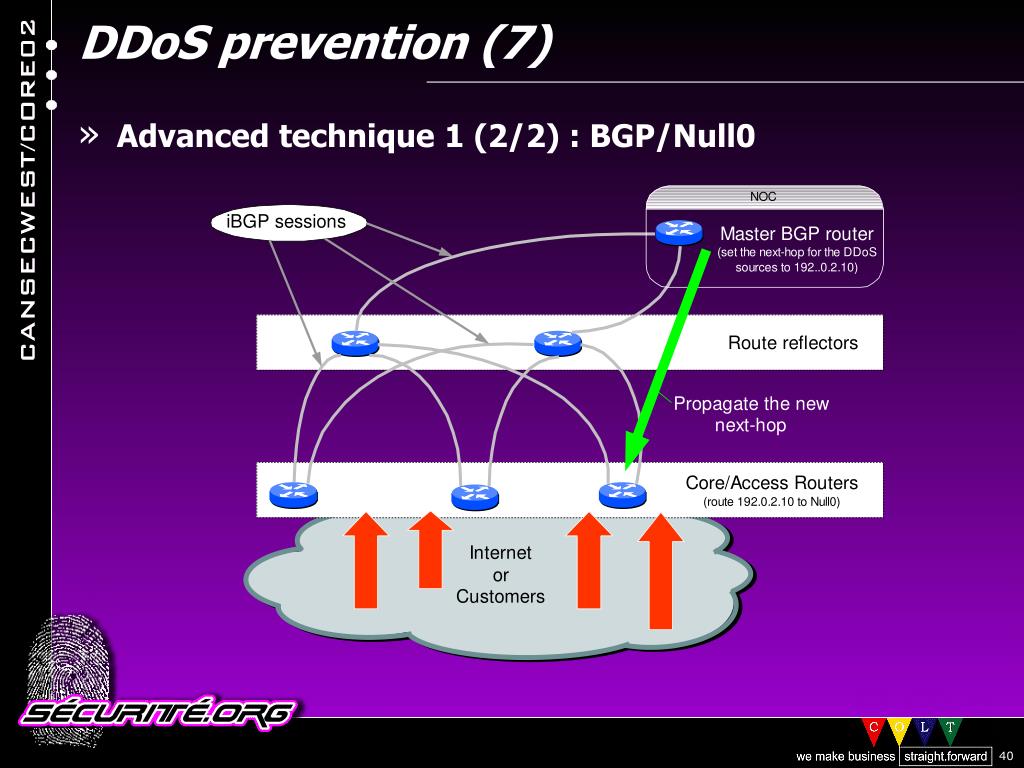 CANSECWEST/CORE02

DDoS prevention (7)

» Advanced technique 1 (2/2) : BGP/Null0

iBGP sessions

NOC

Master BGP router
(set the next-hop for the DDoS sources to 192..0.2.10)

Route reflectors

Propagate the new next-hop

Core/Access Routers
(route 192.0.2.10 to Null0)

Internet
or
Customers

SÉCURITÉ.ORG

C O L T

we make business straight.forward 40